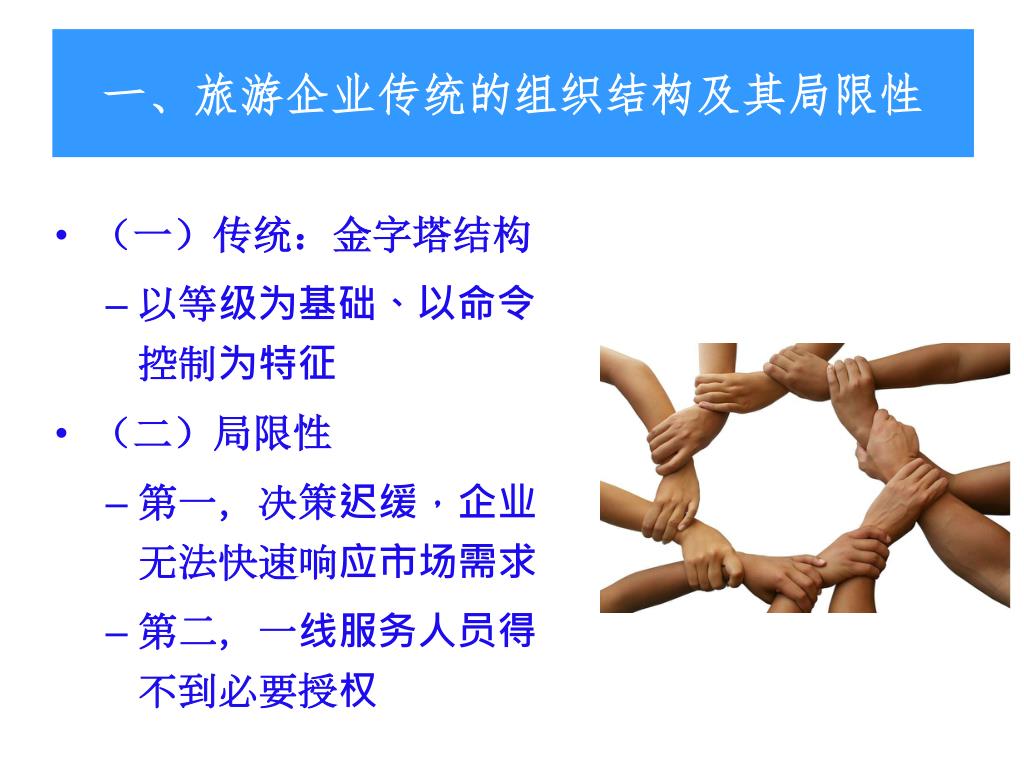 一、旅游企业传统的组织结构及其局限性

• （一）传统：金字塔结构
– 以等级为基础、以命令控制为特征
• （二）局限性
– 第一，决策迟缓，企业无法快速响应市场需求
– 第二，一线服务人员得不到必要授权